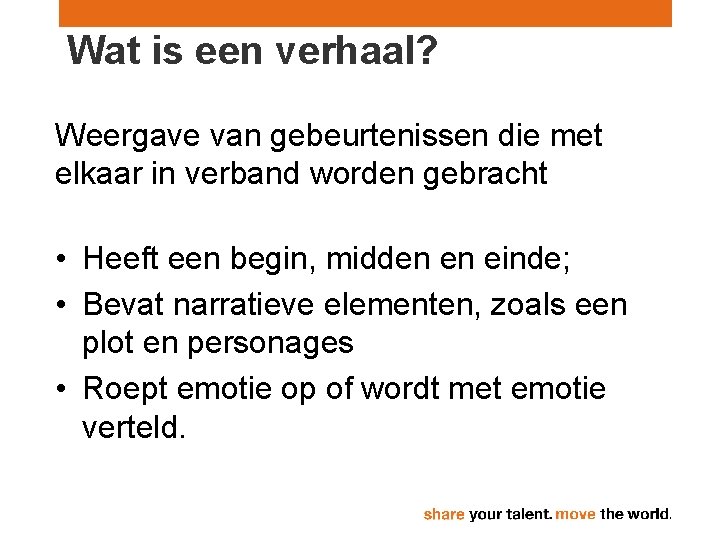 Wat is een verhaal?

Weergave van gebeurtenissen die met elkaar in verband worden gebracht

• Heeft een begin, midden en einde;
• Bevat narratieve elementen, zoals een plot en personages
• Roept emotie op of wordt met emotie verteld.

share your talent. move the world.